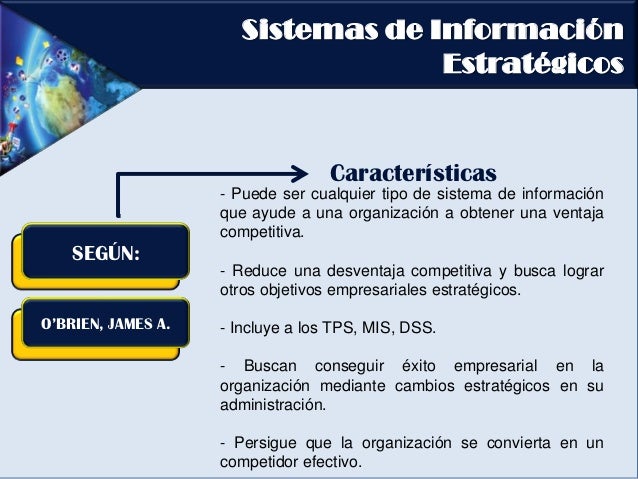 Sistemas de Información Estratégicos

SEGÚN:

O'BRIEN, JAMES A.

Características

- Puede ser cualquier tipo de sistema de información que ayude a una organización a obtener una ventaja competitiva.

- Reduce una desventaja competitiva y busca lograr otros objetivos empresariales estratégicos.

- Incluye a los TPS, MIS, DSS.

- Buscan conseguir éxito empresarial en la organización mediante cambios estratégicos en su administración.

- Persigue que la organización se convierta en un competidor efectivo.